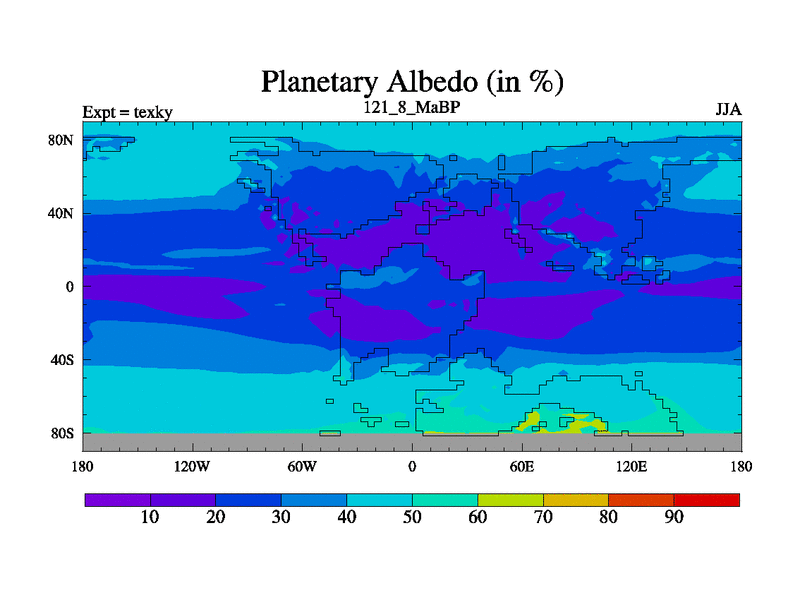 Planetary Albedo (in %)

Expt = texky

121_8_MaBP

JJA

80N

40N

0

40S

80S

180

120W

60W

0

60E

120E

180

10

20

30

40

50

60

70

80

90